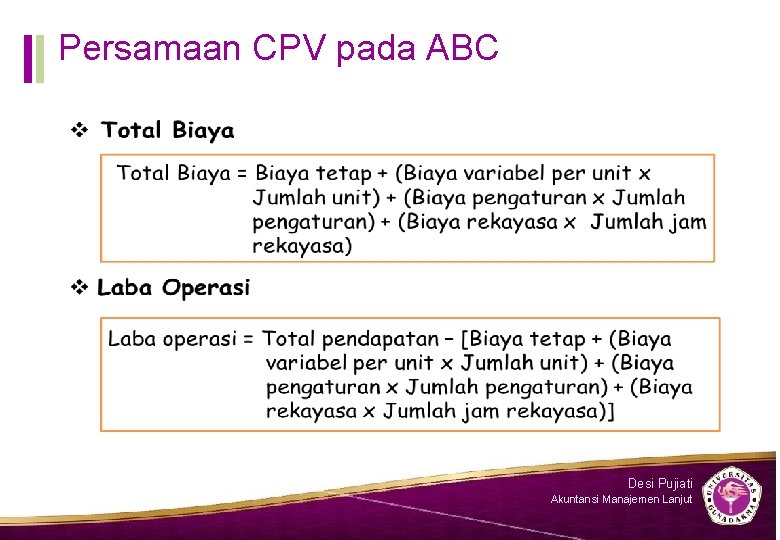 Persamaan CPV pada ABC

❖ Total Biaya

Total Biaya = Biaya tetap + (Biaya variabel per unit x Jumlah unit) + (Biaya pengaturan x Jumlah pengaturan) + (Biaya rekayasa x Jumlah jam rekayasa)

❖ Laba Operasi

Laba operasi = Total pendapatan – [Biaya tetap + (Biaya variabel per unit x Jumlah unit) + (Biaya pengaturan x Jumlah pengaturan) + (Biaya rekayasa x Jumlah jam rekayasa)]

Desi Pujiati
Akuntansi Manajemen Lanjut

UNIVERSITAS GUNADARMA